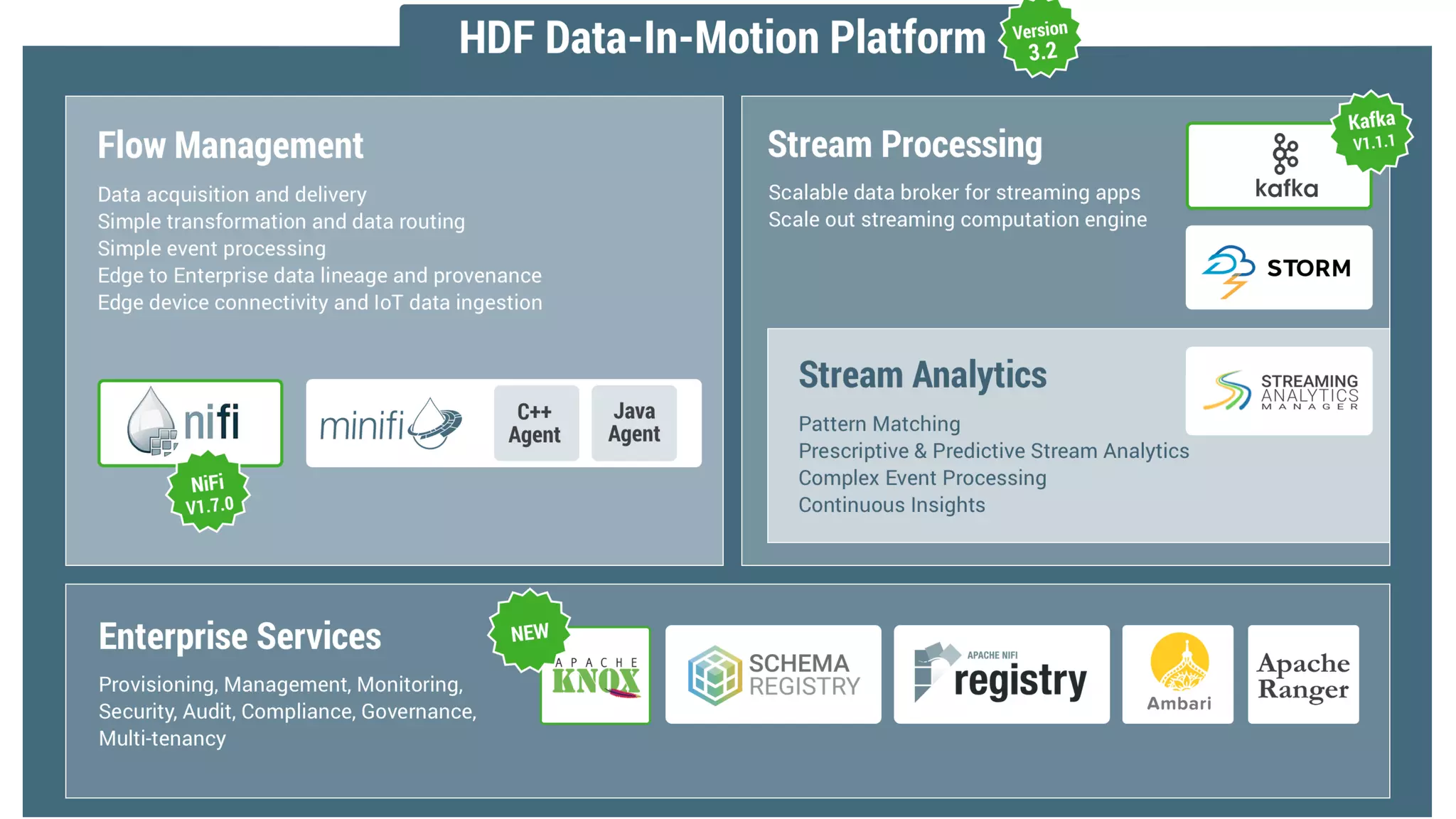 HDF Data-In-Motion Platform

Version 3.2

Flow Management

Data acquisition and delivery
Simple transformation and data routing
Simple event processing
Edge to Enterprise data lineage and provenance
Edge device connectivity and IoT data ingestion

nifi

NiFi V1.7.0

minifi

C++ Agent

Java Agent

Stream Processing

Scalable data broker for streaming apps
Scale out streaming computation engine

kafka

Kafka V1.1.1

STORM

Stream Analytics

Pattern Matching
Prescriptive & Predictive Stream Analytics
Complex Event Processing
Continuous Insights

STREAMING ANALYTICS MANAGER

Enterprise Services

Provisioning, Management, Monitoring, Security, Audit, Compliance, Governance, Multi-tenancy

NEW

APACHE KNOX

SCHEMA REGISTRY

APACHE NIFI registry

Ambari

Apache Ranger